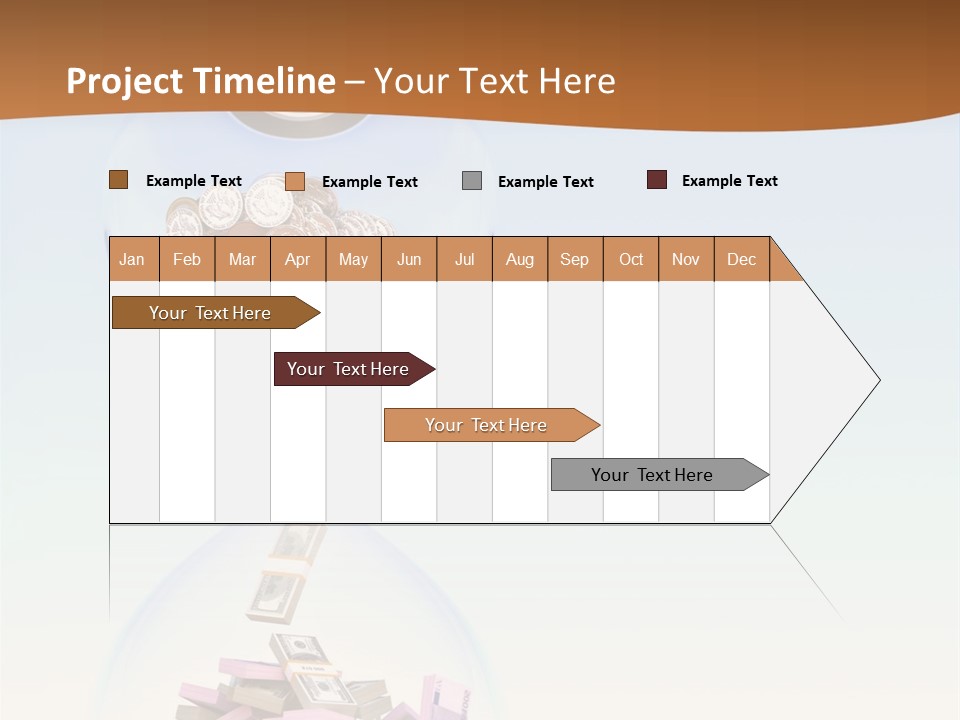 Project Timeline – Your Text Here

Example Text
Example Text
Example Text
Example Text

| Jan | Feb | Mar | Apr | May | Jun | Jul | Aug | Sep | Oct | Nov | Dec |
|---|---|---|---|---|---|---|---|---|---|---|---|

Your Text Here

Your Text Here

Your Text Here

Your Text Here